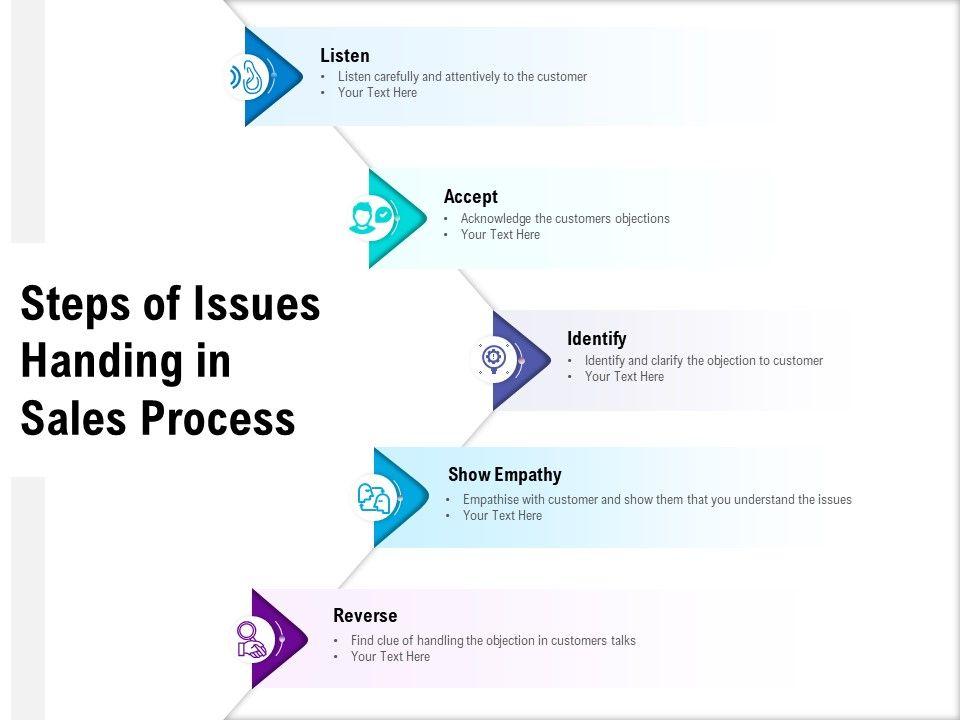 Steps of Issues Handing in Sales Process

Listen
• Listen carefully and attentively to the customer
• Your Text Here

Accept
• Acknowledge the customers objections
• Your Text Here

Identify
• Identify and clarify the objection to customer
• Your Text Here

Show Empathy
• Empathise with customer and show them that you understand the issues
• Your Text Here

Reverse
• Find clue of handling the objection in customers talks
• Your Text Here